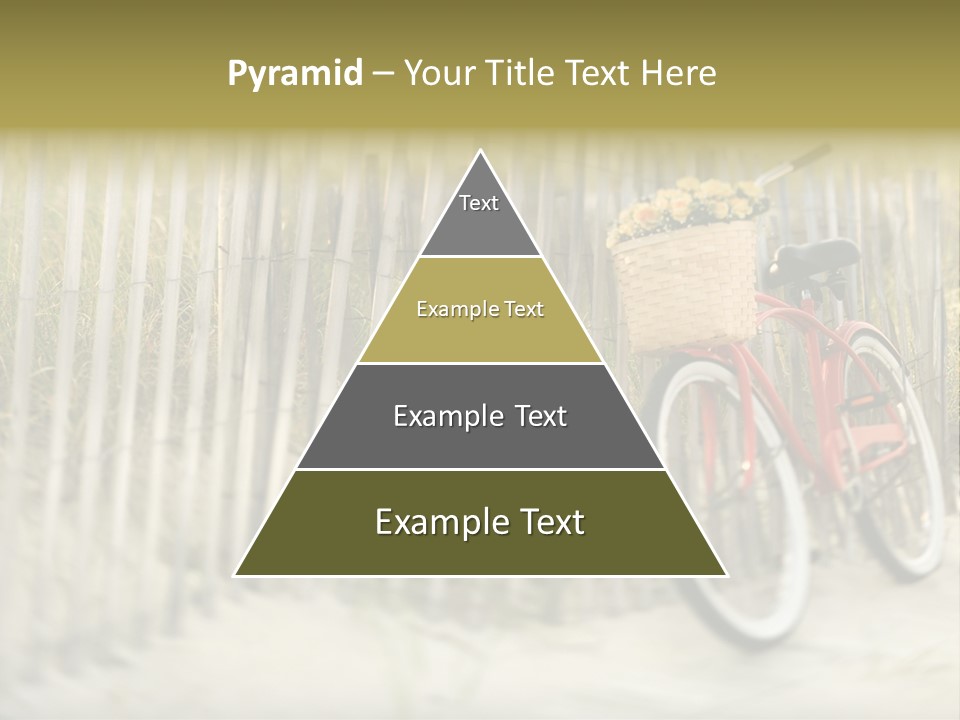 Pyramid – Your Title Text Here

Text

Example Text

Example Text

Example Text